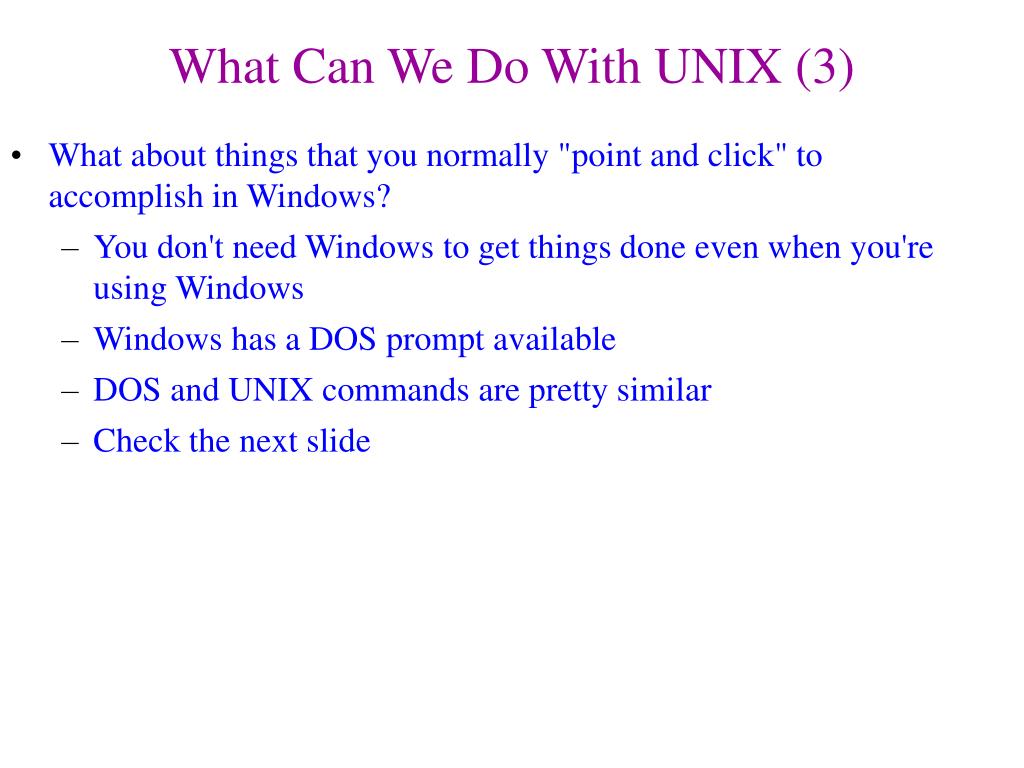 What Can We Do With UNIX (3)

• What about things that you normally "point and click" to accomplish in Windows?
  – You don't need Windows to get things done even when you're using Windows
  – Windows has a DOS prompt available
  – DOS and UNIX commands are pretty similar
  – Check the next slide